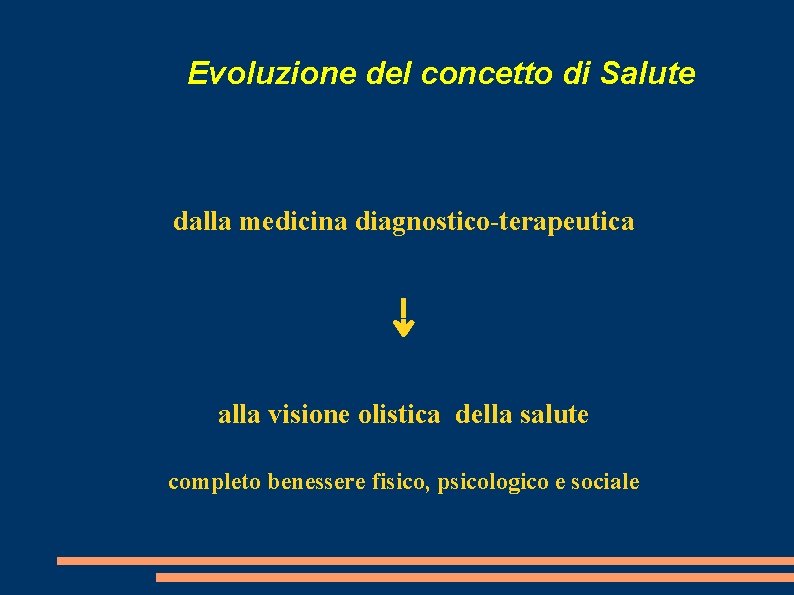 Evoluzione del concetto di Salute

dalla medicina diagnostico-terapeutica

↓

alla visione olistica della salute

completo benessere fisico, psicologico e sociale